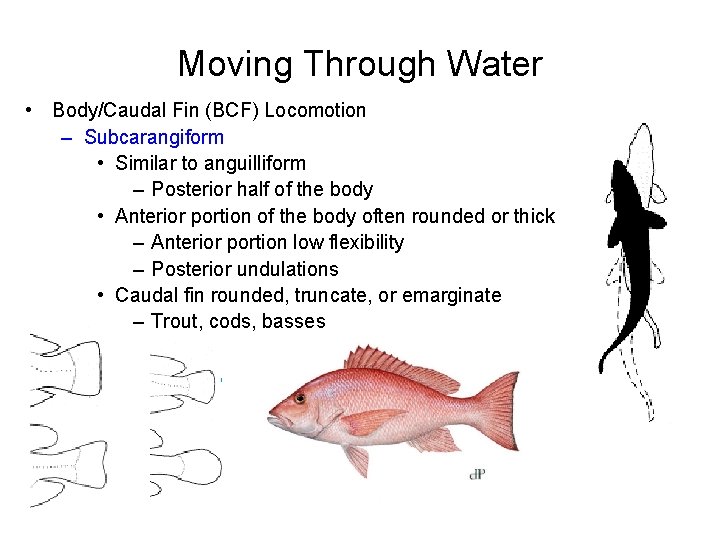 Moving Through Water

• Body/Caudal Fin (BCF) Locomotion
  – Subcarangiform
    • Similar to anguilliform
      – Posterior half of the body
    • Anterior portion of the body often rounded or thick
      – Anterior portion low flexibility
      – Posterior undulations
    • Caudal fin rounded, truncate, or emarginate
      – Trout, cods, basses

dP